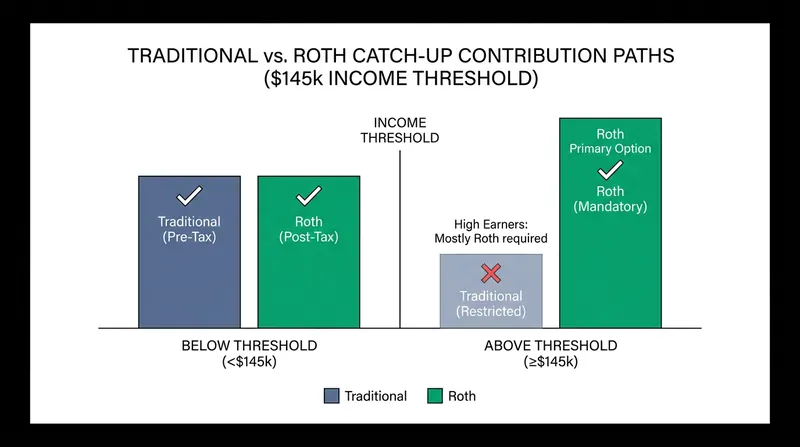 TRADITIONAL vs. ROTH CATCH-UP CONTRIBUTION PATHS ($145k INCOME THRESHOLD)

INCOME THRESHOLD

Traditional (Pre-Tax)

Roth (Post-Tax)

High Earners: Mostly Roth required

Traditional (Restricted)

Roth Primary Option

Roth (Mandatory)

BELOW THRESHOLD (<$145k)

ABOVE THRESHOLD (≥$145k)

Traditional Roth